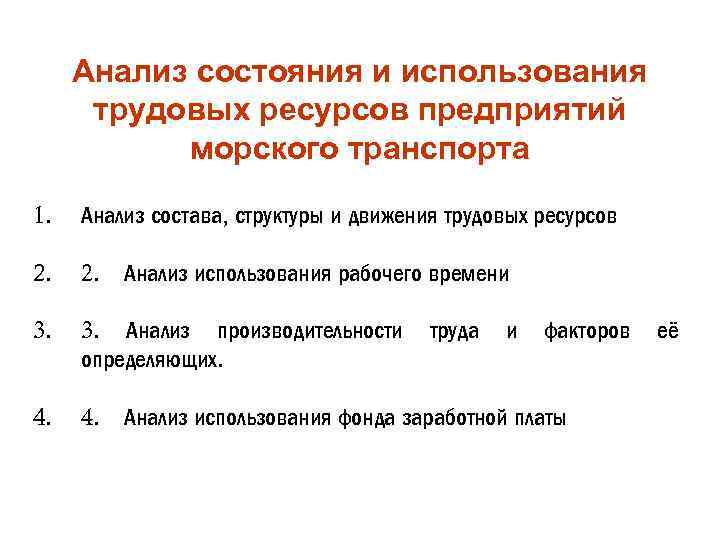 Анализ состояния и использования трудовых ресурсов предприятий морского транспорта

1. Анализ состава, структуры и движения трудовых ресурсов

2. 2. Анализ использования рабочего времени

3. 3. Анализ производительности труда и факторов её определяющих.

4. 4. Анализ использования фонда заработной платы